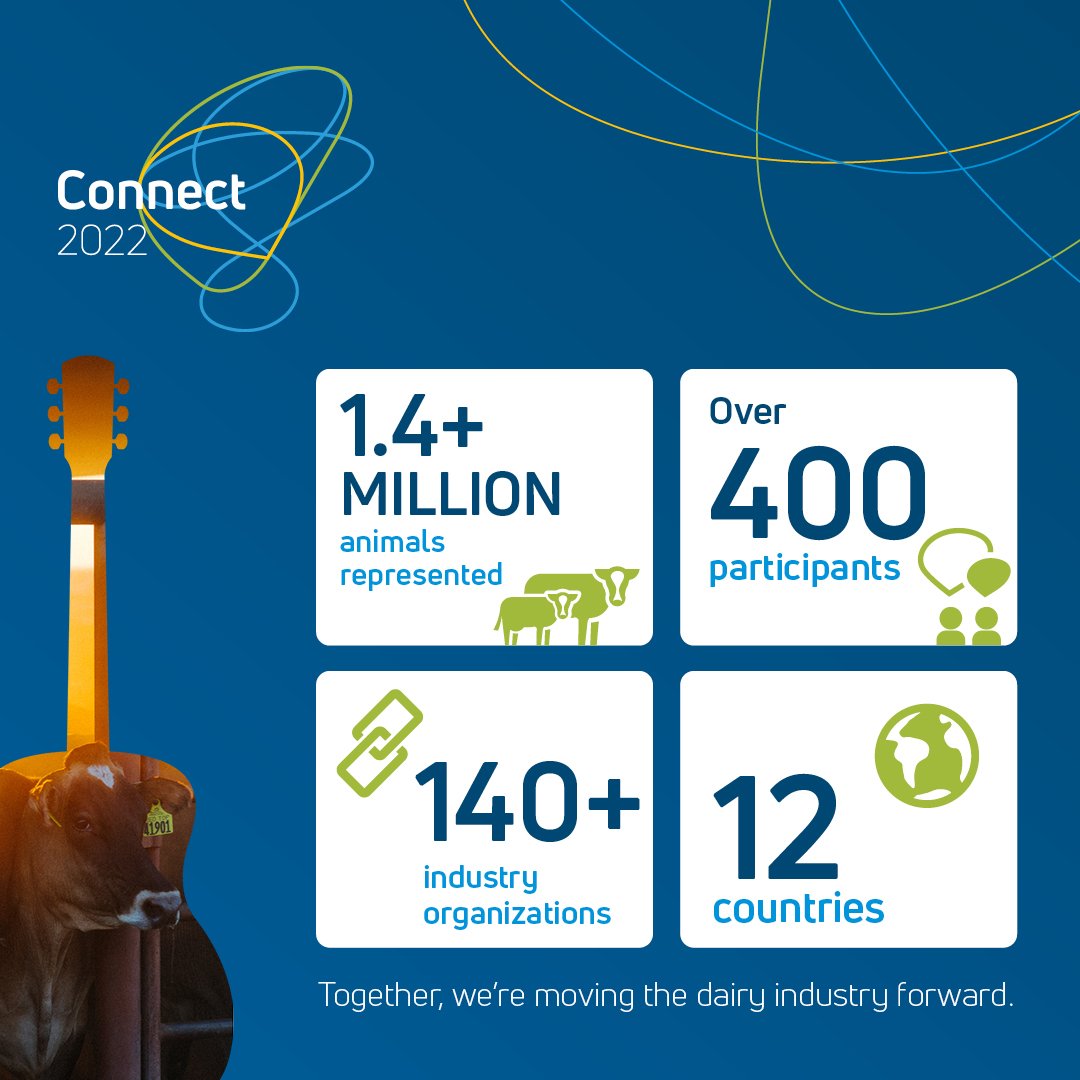 Connect
2022

1.4+
MILLION
animals represented

Over
400
participants

140+
industry organizations

12
countries

1901

Together, we're moving the dairy industry forward.